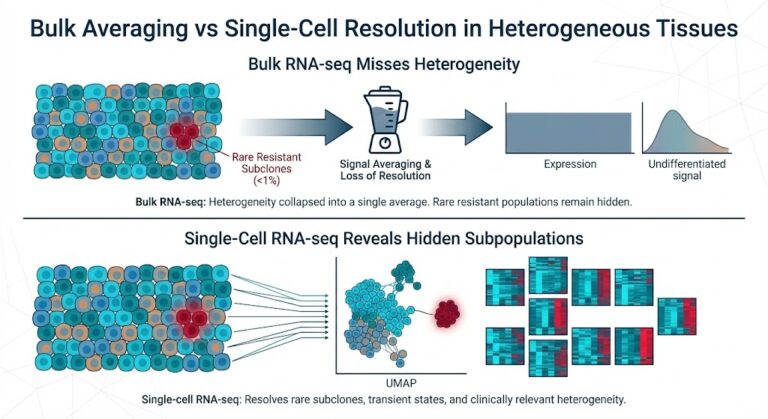 Bulk Averaging vs Single-Cell Resolution in Heterogeneous Tissues

Bulk RNA-seq Misses Heterogeneity

Rare Resistant Subclones (<1%)

Signal Averaging & Loss of Resolution

Expression

Undifferentiated signal

Bulk RNA-seq: Heterogeneity collapsed into a single average. Rare resistant populations remain hidden.

Single-Cell RNA-seq Reveals Hidden Subpopulations

UMAP

Single-cell RNA-seq: Resolves rare subclones, transient states, and clinically relevant heterogeneity.